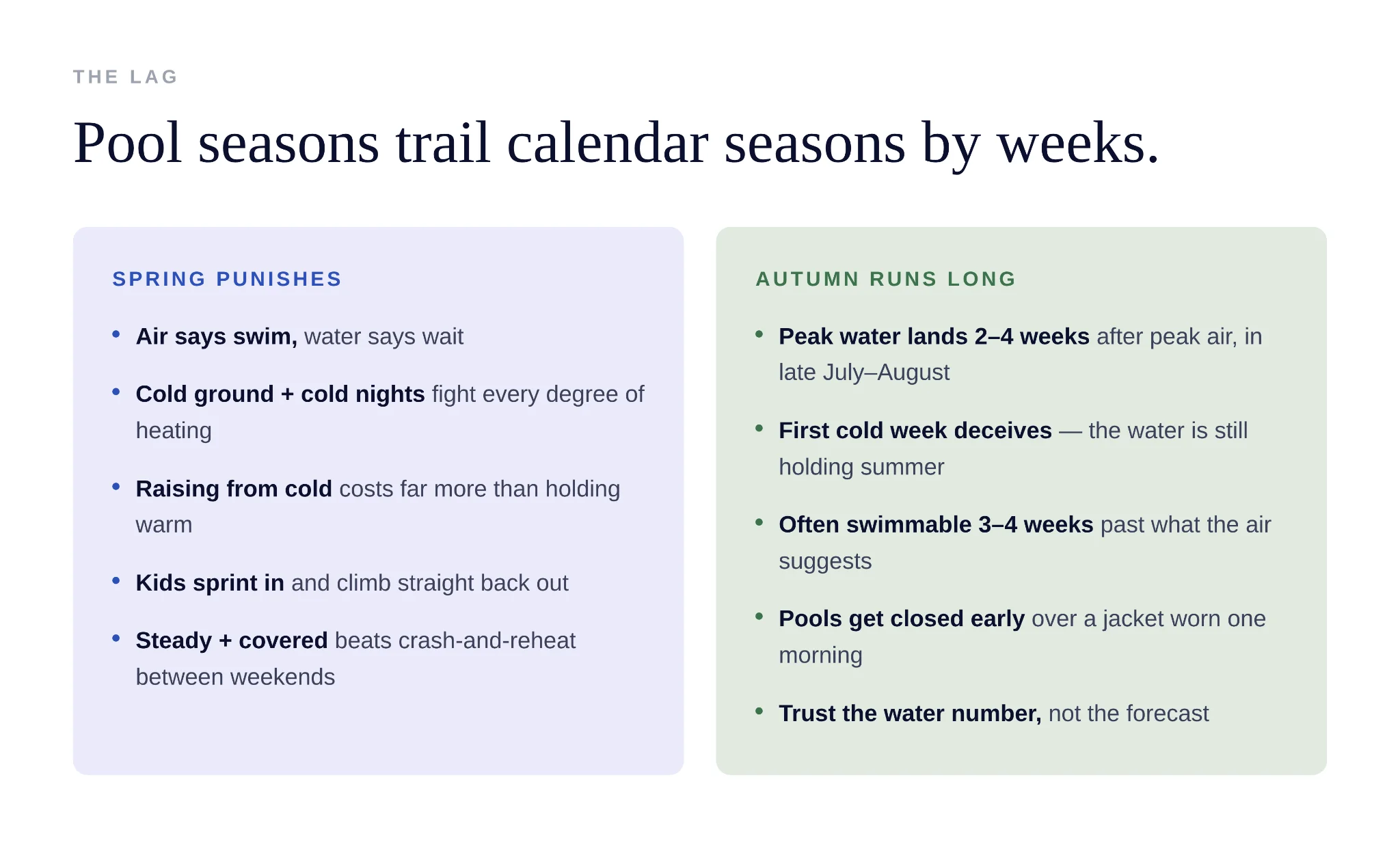 THE LAG

Pool seasons trail calendar seasons by weeks.

SPRING PUNISHES

• Air says swim, water says wait

• Cold ground + cold nights fight every degree of heating

• Raising from cold costs far more than holding warm

• Kids sprint in and climb straight back out

• Steady + covered beats crash-and-reheat between weekends

AUTUMN RUNS LONG

• Peak water lands 2–4 weeks after peak air, in late July–August

• First cold week deceives — the water is still holding summer

• Often swimmable 3–4 weeks past what the air suggests

• Pools get closed early over a jacket worn one morning

• Trust the water number, not the forecast